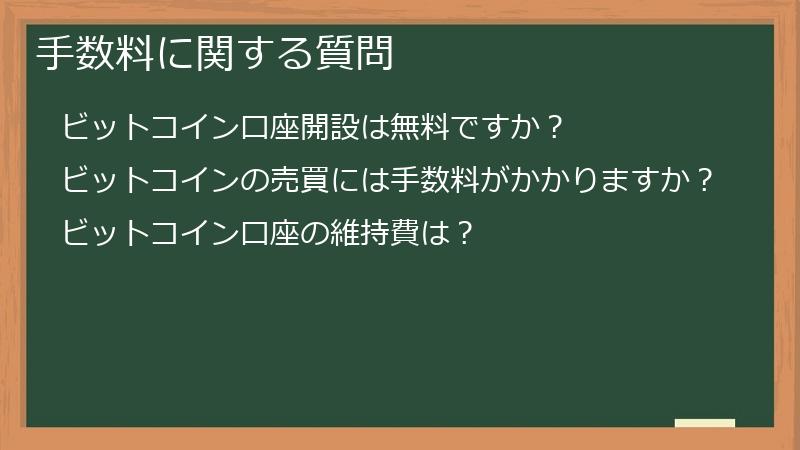 手数料に関する質問

ビットコイン口座開設は無料ですか？

ビットコインの売買には手数料がかかりますか？

ビットコイン口座の維持費は？